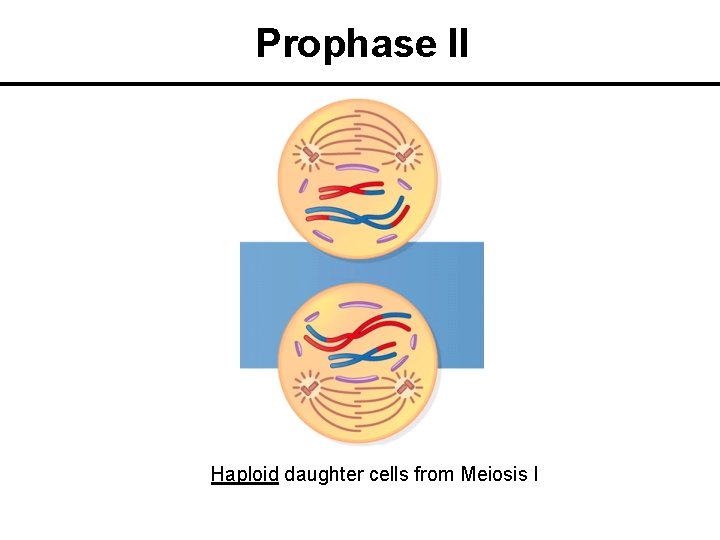 Prophase II

Haploid daughter cells from Meiosis I